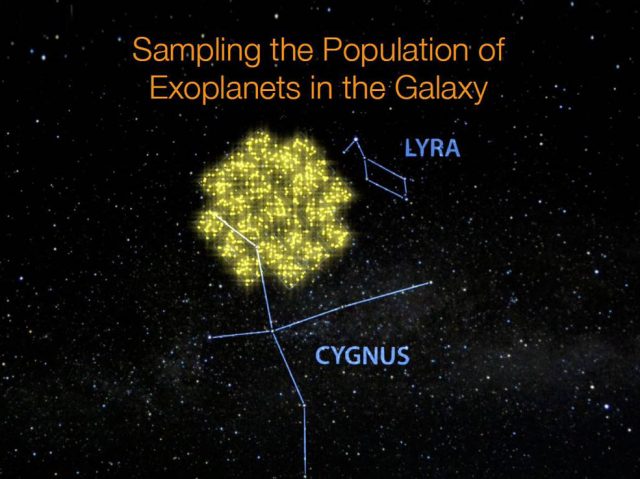 Sampling the Population of Exoplanets in the Galaxy

LYRA

CYGNUS